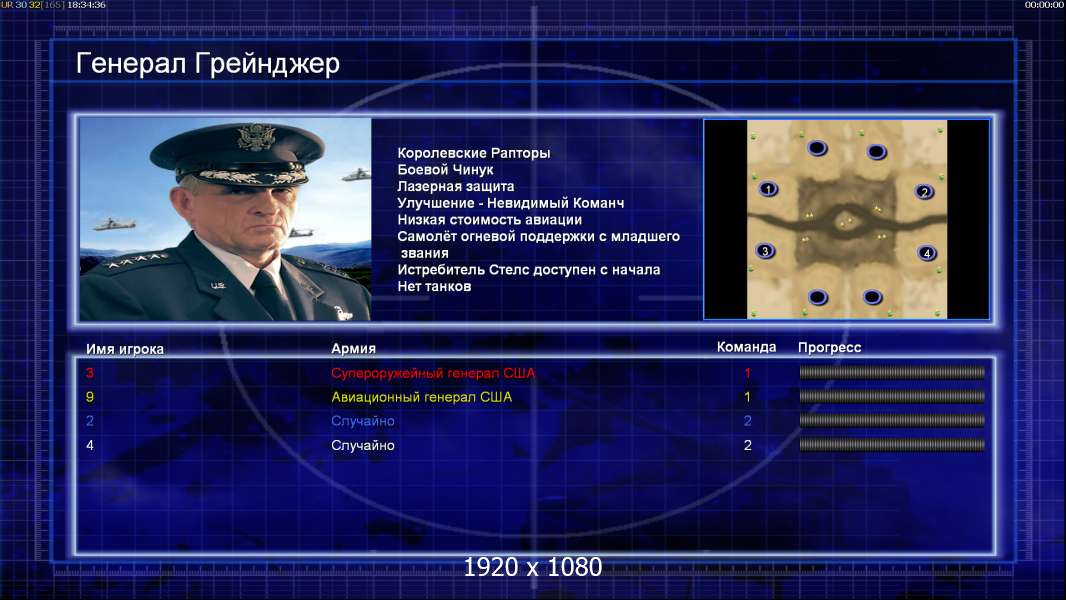 UR 30 32 [165] 18:34:36

00:00:00

Генерал Грейнджер

Королевские Рапторы
Боевой Чинук
Лазерная защита
Улучшение - Невидимый Команч
Низкая стоимость авиации
Самолёт огневой поддержки с младшего звания
Истребитель Стелс доступен с начала
Нет танков

1
2
3
4

| Имя игрока | Армия | Команда | Прогресс |
|---|---|---|---|
| 3 | Супероружейный генерал США | 1 | |
| 9 | Авиационный генерал США | 1 | |
| 2 | Случайно | 2 | |
| 4 | Случайно | 2 | |

1920 x 1080